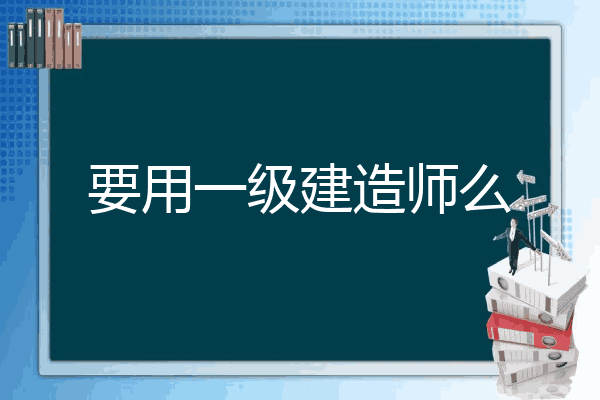 要用一级建造师么